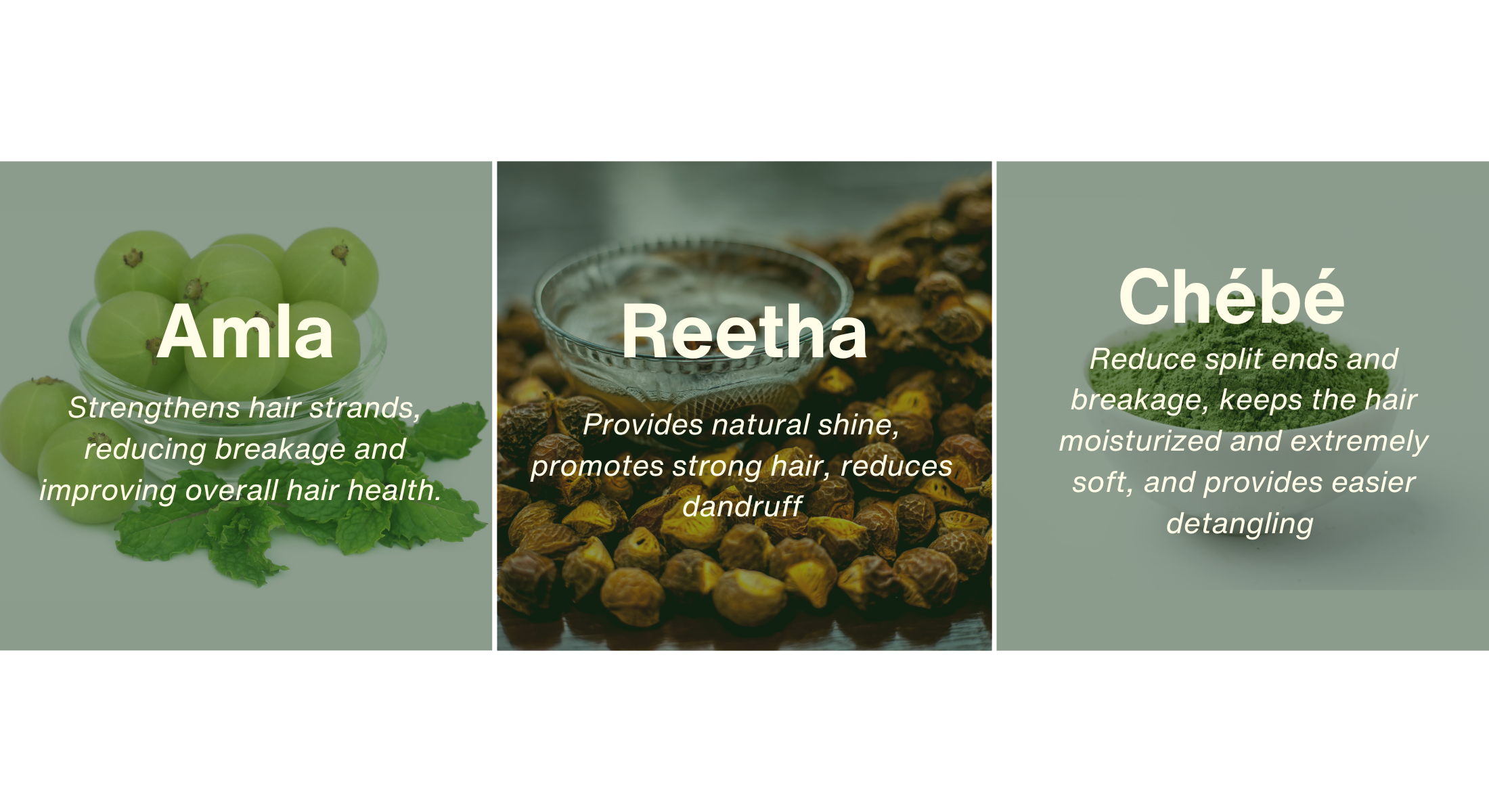 Amla

Strengthens hair strands, reducing breakage and improving overall hair health.

Reetha

Provides natural shine, promotes strong hair, reduces dandruff

Chébé

Reduce split ends and breakage, keeps the hair moisturized and extremely soft, and provides easier detangling